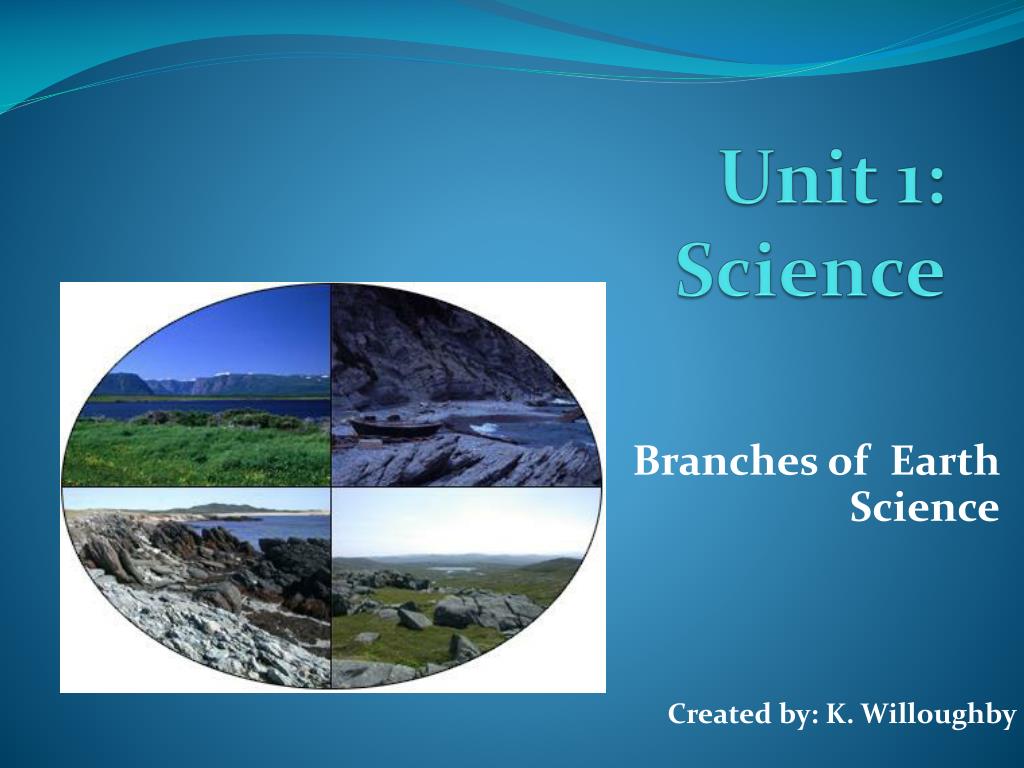 Unit 1: Science

Branches of Earth Science

Created by: K. Willoughby